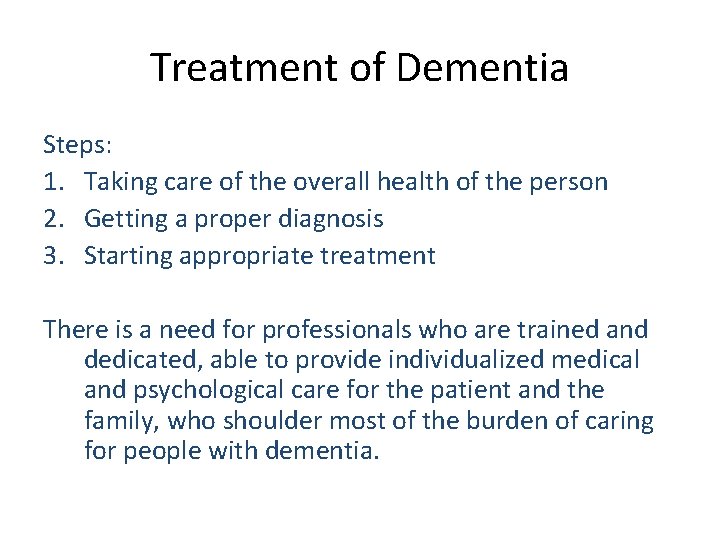 Treatment of Dementia

Steps:
1. Taking care of the overall health of the person
2. Getting a proper diagnosis
3. Starting appropriate treatment

There is a need for professionals who are trained and dedicated, able to provide individualized medical and psychological care for the patient and the family, who shoulder most of the burden of caring for people with dementia.